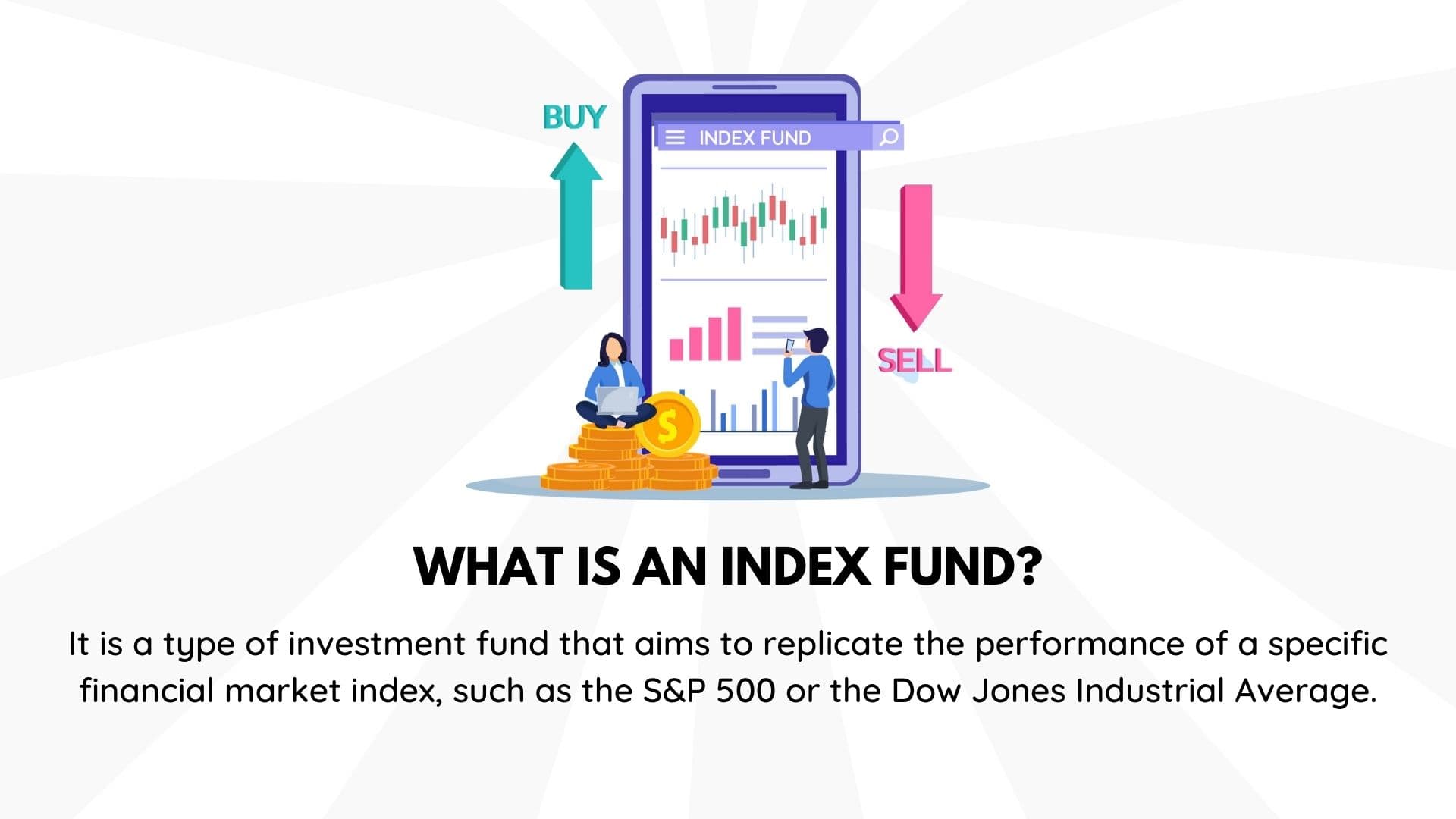 BUY

INDEX FUND

SELL

$

WHAT IS AN INDEX FUND?

It is a type of investment fund that aims to replicate the performance of a specific financial market index, such as the S&P 500 or the Dow Jones Industrial Average.